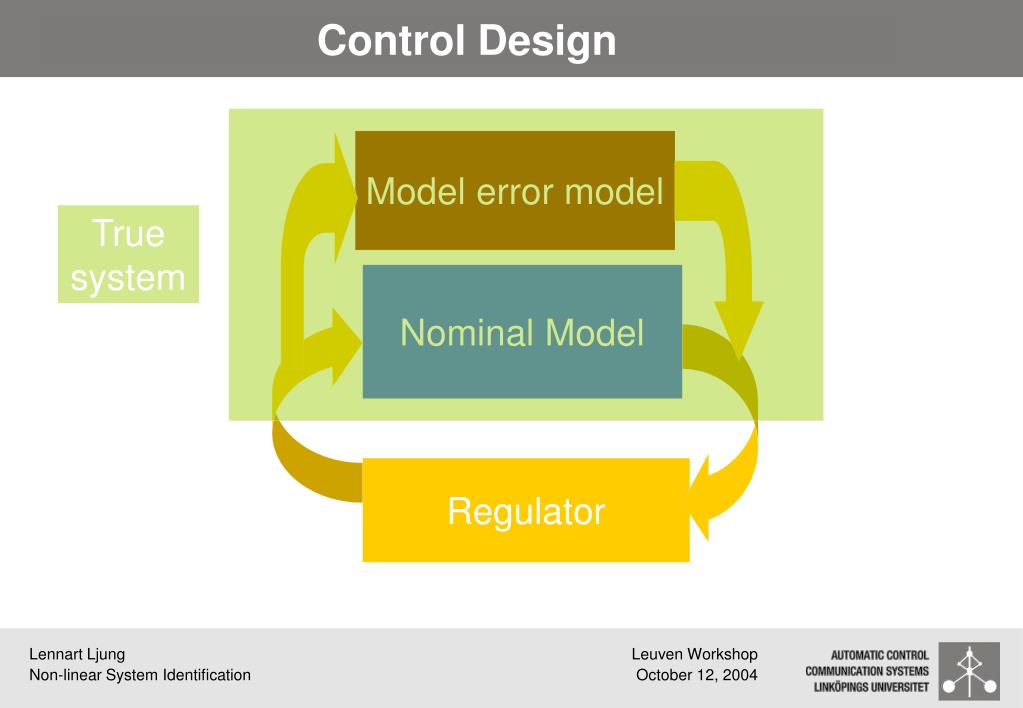 Control Design

True system

Model error model

Nominal Model

Regulator

Lennart Ljung
Non-linear System Identification

Leuven Workshop
October 12, 2004

AUTOMATIC CONTROL
COMMUNICATION SYSTEMS
LINKÖPINGS UNIVERSITET